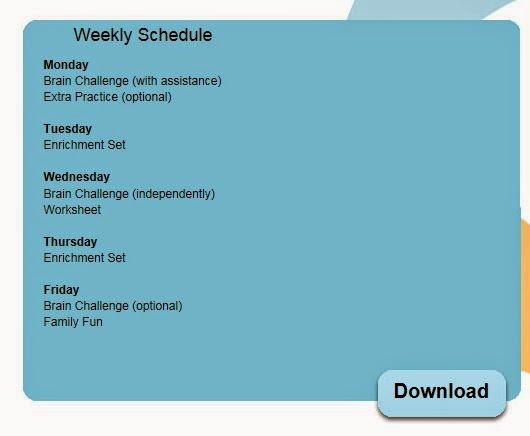 Weekly Schedule

Monday
Brain Challenge (with assistance)
Extra Practice (optional)

Tuesday
Enrichment Set

Wednesday
Brain Challenge (independently)
Worksheet

Thursday
Enrichment Set

Friday
Brain Challenge (optional)
Family Fun

Download